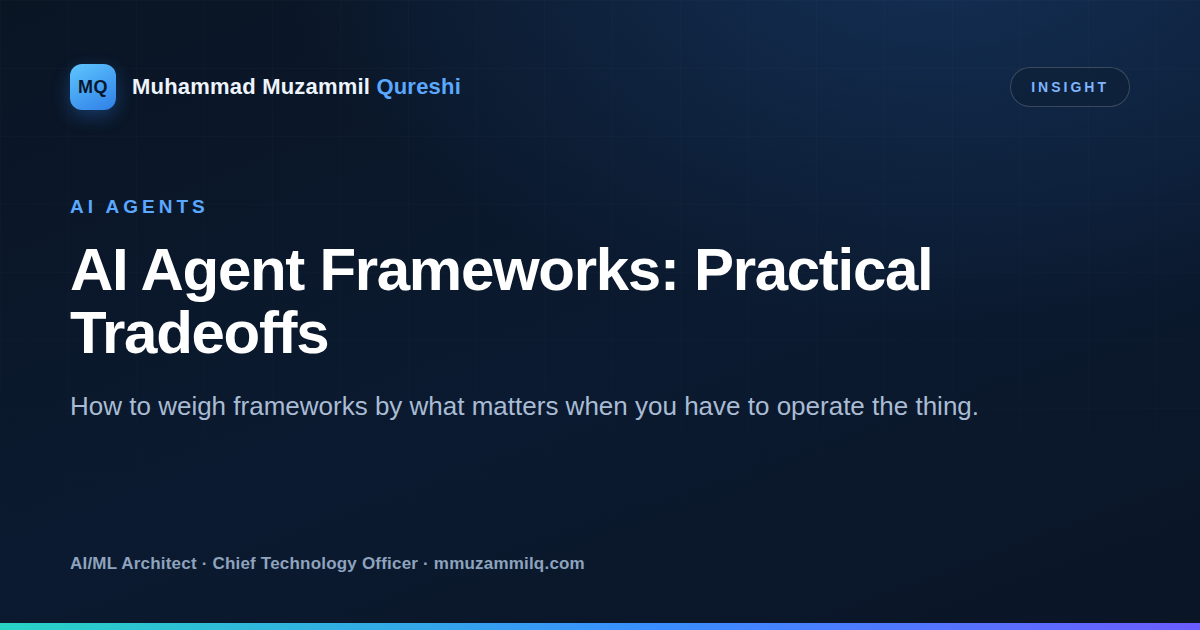 MQ Muhammad Muzammil Qureshi

INSIGHT

AI AGENTS

AI Agent Frameworks: Practical Tradeoffs

How to weigh frameworks by what matters when you have to operate the thing.

AI/ML Architect · Chief Technology Officer · mmuzammilq.com